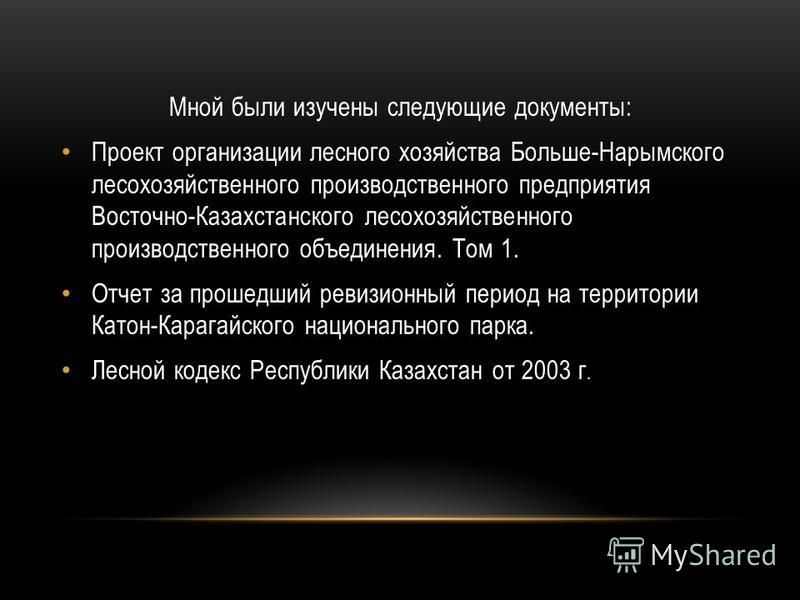 Мной были изучены следующие документы:

• Проект организации лесного хозяйства Больше-Нарымского лесохозяйственного производственного предприятия Восточно-Казахстанского лесохозяйственного производственного объединения. Том 1.

• Отчет за прошедший ревизионный период на территории Катон-Карагайского национального парка.

• Лесной кодекс Республики Казахстан от 2003 г.

MyShared